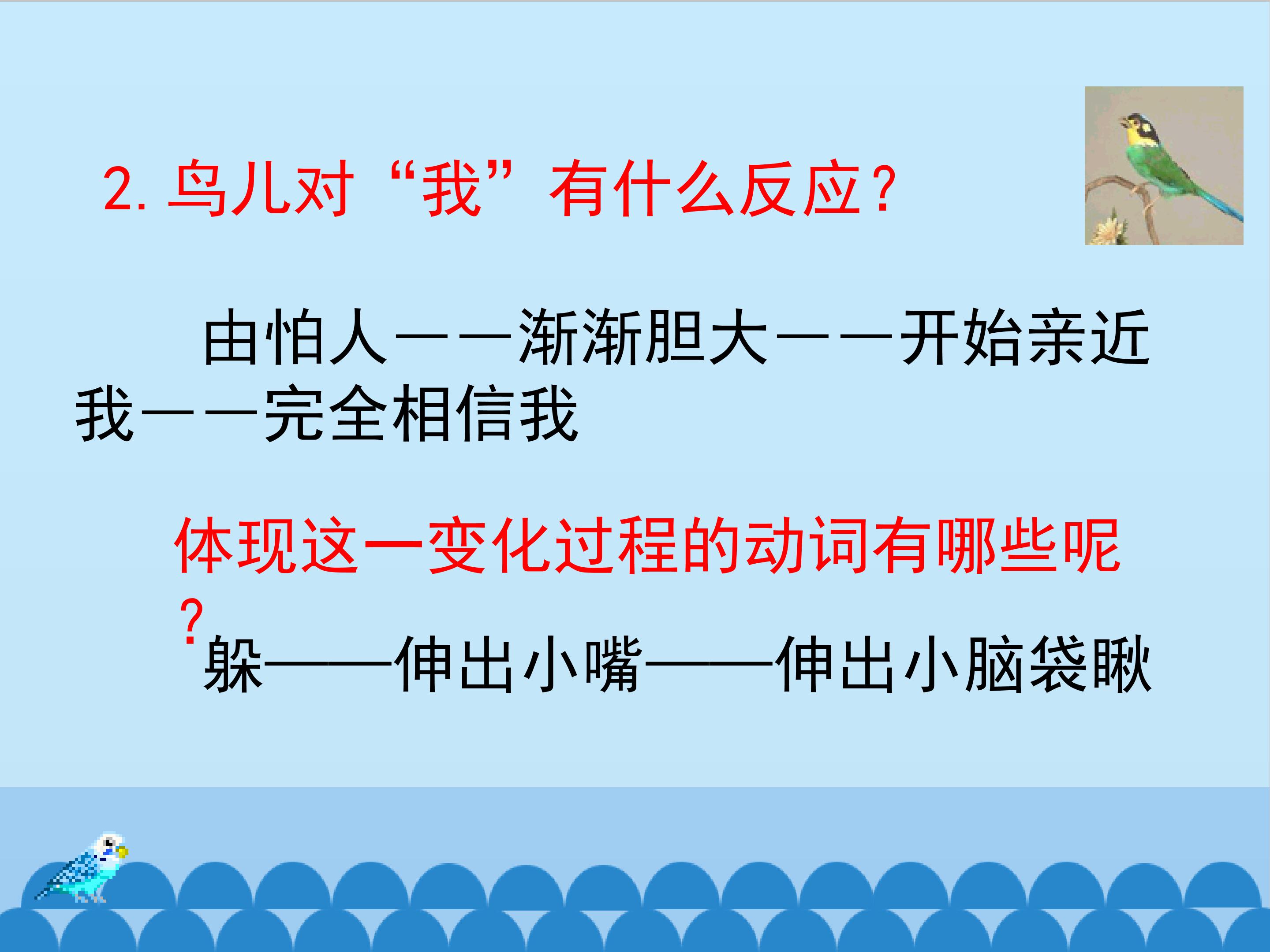 2. 鸟儿对“我”有什么反应？

由怕人——渐渐胆大——开始亲近我——完全相信我

体现这一变化过程的动词有哪些呢？

躲——伸出小嘴——伸出小脑袋瞅